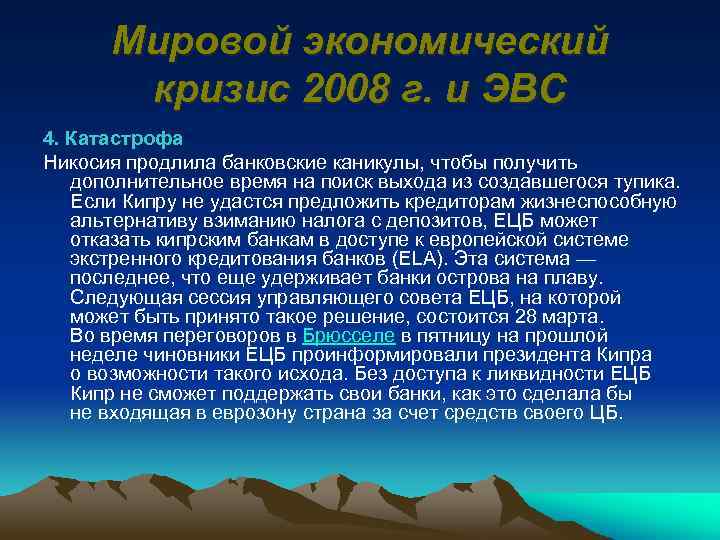 Мировой экономический кризис 2008 г. и ЭВС

4. Катастрофа

Никосия продлила банковские каникулы, чтобы получить дополнительное время на поиск выхода из создавшегося тупика. Если Кипру не удастся предложить кредиторам жизнеспособную альтернативу взиманию налога с депозитов, ЕЦБ может отказать кипрским банкам в доступе к европейской системе экстренного кредитования банков (ELA). Эта система — последнее, что еще удерживает банки острова на плаву. Следующая сессия управляющего совета ЕЦБ, на которой может быть принято такое решение, состоится 28 марта. Во время переговоров в Брюсселе в пятницу на прошлой неделе чиновники ЕЦБ проинформировали президента Кипра о возможности такого исхода. Без доступа к ликвидности ЕЦБ Кипр не сможет поддержать свои банки, как это сделала бы не входящая в еврозону страна за счет средств своего ЦБ.